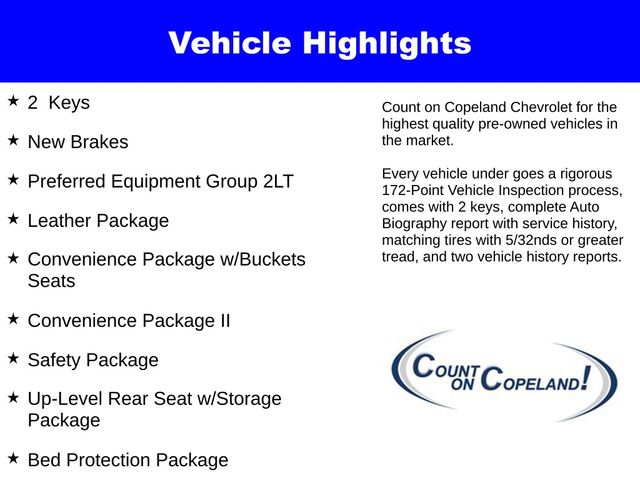 Vehicle Highlights

★ 2 Keys

★ New Brakes

★ Preferred Equipment Group 2LT

★ Leather Package

★ Convenience Package w/Buckets Seats

★ Convenience Package II

★ Safety Package

★ Up-Level Rear Seat w/Storage Package

★ Bed Protection Package

Count on Copeland Chevrolet for the highest quality pre-owned vehicles in the market.

Every vehicle under goes a rigorous 172-Point Vehicle Inspection process, comes with 2 keys, complete Auto Biography report with service history, matching tires with 5/32nds or greater tread, and two vehicle history reports.

COUNT ON COPELAND!